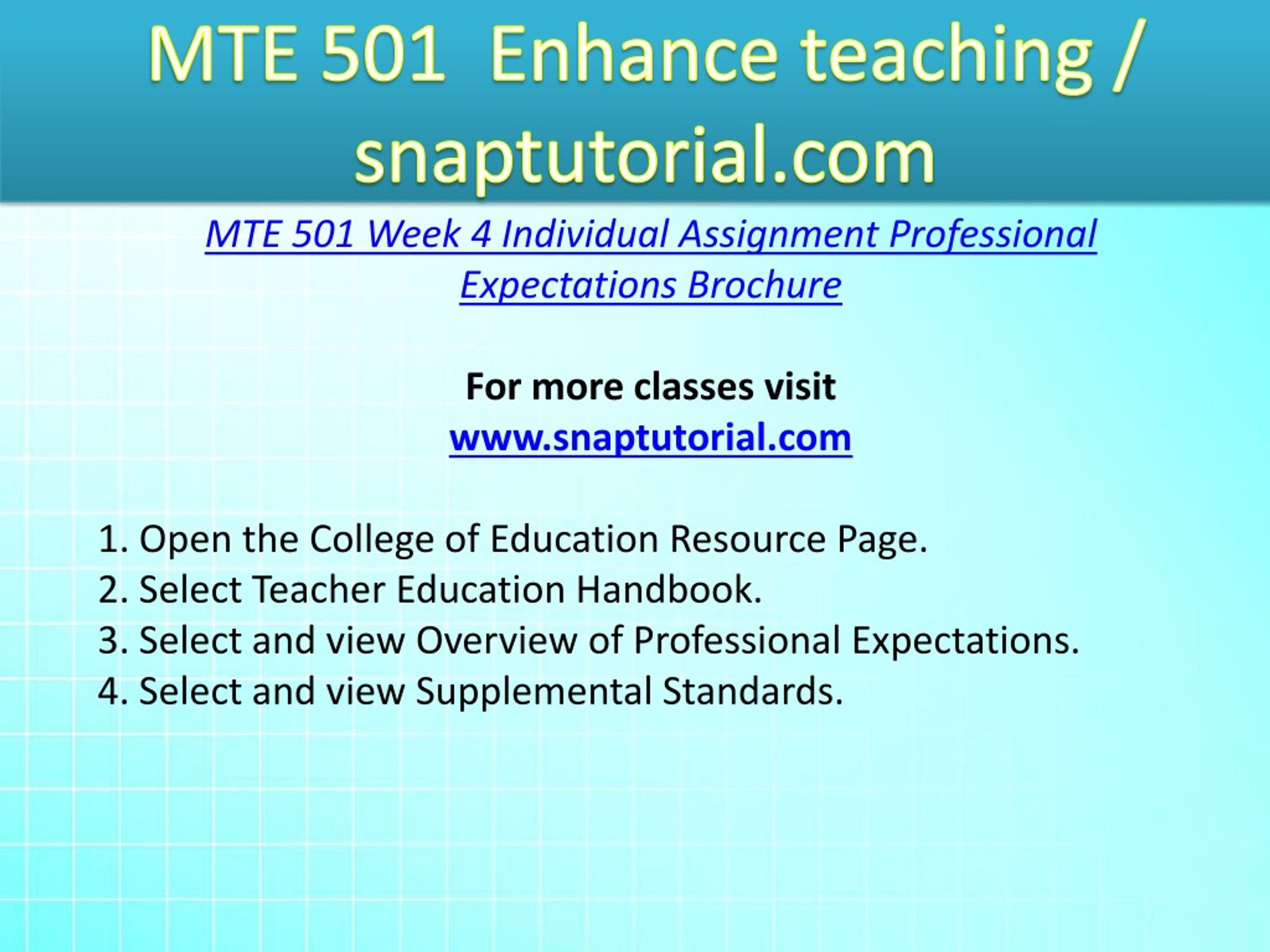 MTE 501 Enhance teaching / snaptutorial.com

MTE 501 Week 4 Individual Assignment Professional Expectations Brochure

For more classes visit
www.snaptutorial.com

1. Open the College of Education Resource Page.
2. Select Teacher Education Handbook.
3. Select and view Overview of Professional Expectations.
4. Select and view Supplemental Standards.